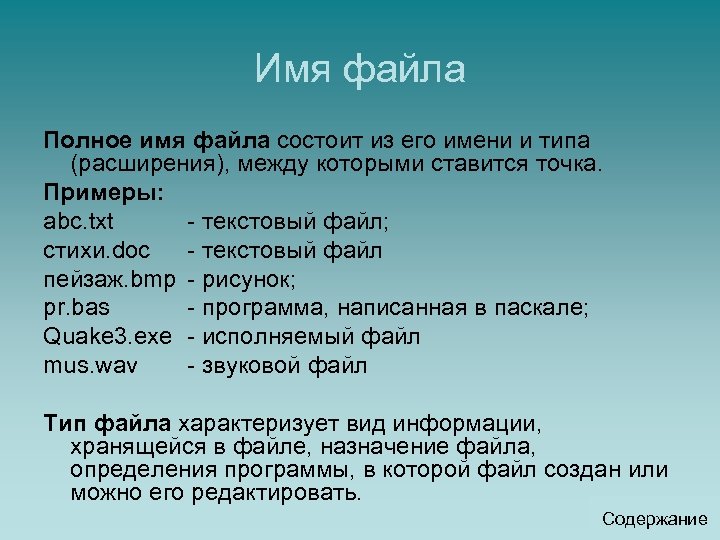 Имя файла

Полное имя файла состоит из его имени и типа (расширения), между которыми ставится точка.

Примеры:
abc.txt - текстовый файл;
стихи.doc - текстовый файл
пейзаж.bmp - рисунок;
pr.bas - программа, написанная в паскале;
Quake3.exe - исполняемый файл
mus.wav - звуковой файл

Тип файла характеризует вид информации, хранящейся в файле, назначение файла, определения программы, в которой файл создан или можно его редактировать.

Содержание